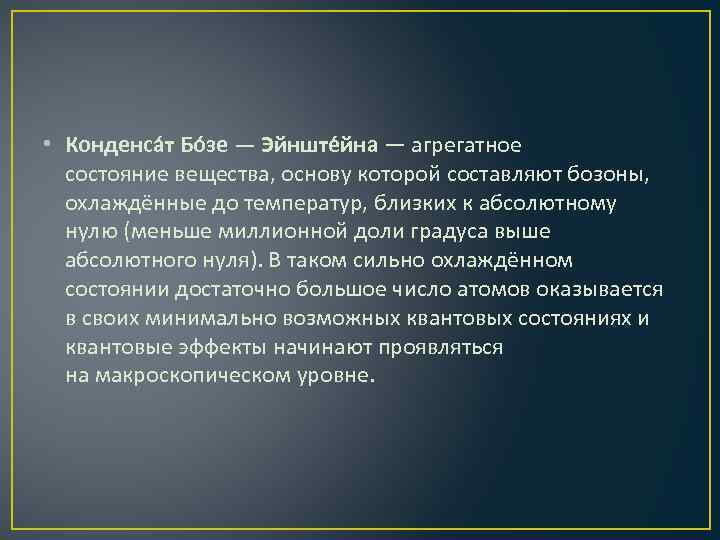 • Конденса́т Бо́зе — Эйнште́йна — агрегатное состояние вещества, основу которой составляют бозоны, охлаждённые до температур, близких к абсолютному нулю (меньше миллионной доли градуса выше абсолютного нуля). В таком сильно охлаждённом состоянии достаточно большое число атомов оказывается в своих минимально возможных квантовых состояниях и квантовые эффекты начинают проявляться на макроскопическом уровне.